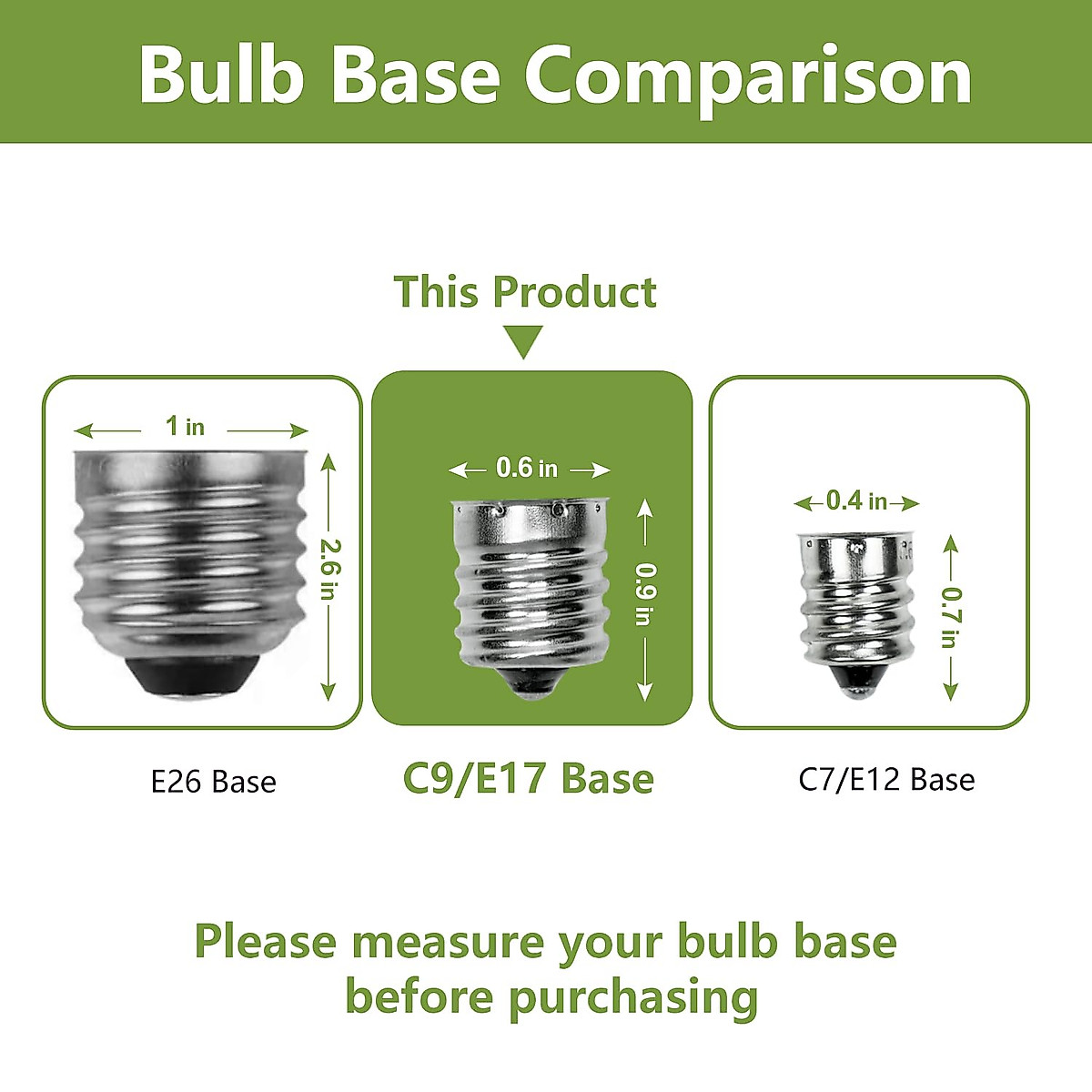 Bulb Base Comparison

This Product

1 in

2.6 in

0.6 in

0.9 in

0.4 in

0.7 in

E26 Base

C9/E17 Base

C7/E12 Base

Please measure your bulb base before purchasing